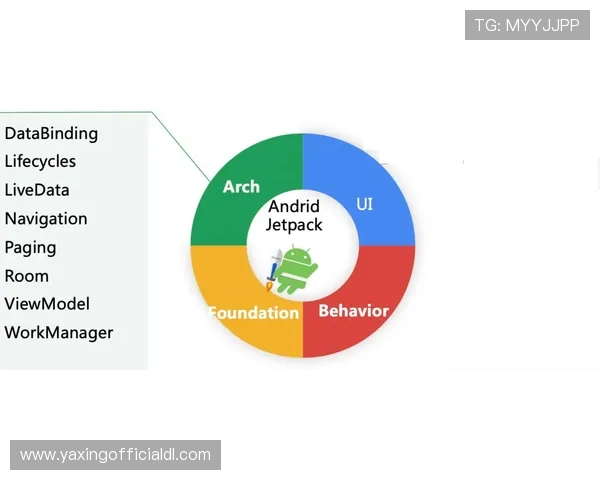 TG: MYYJJPP

DataBinding
Lifecycles
LiveData
Navigation
Paging
Room
ViewModel
WorkManager

Arch
UI
Andrid
Jetpack
Foundation
Behavior

www.yaxingofficialdl.com